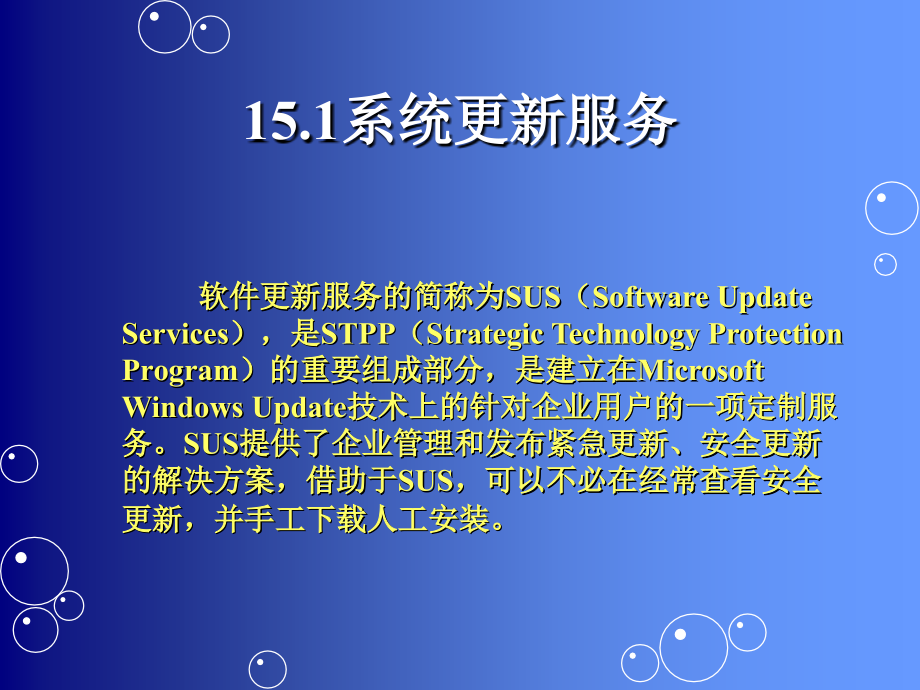 15.1系统更新服务

软件更新服务的简称为SUS（Software Update Services），是STPP（Strategic Technology Protection Program）的重要组成部分，是建立在Microsoft Windows Update技术上的针对企业用户的一项定制服务。SUS提供了企业管理和发布紧急更新、安全更新的解决方案，借助于SUS，可以不必在经常查看安全更新，并手工下载人工安装。